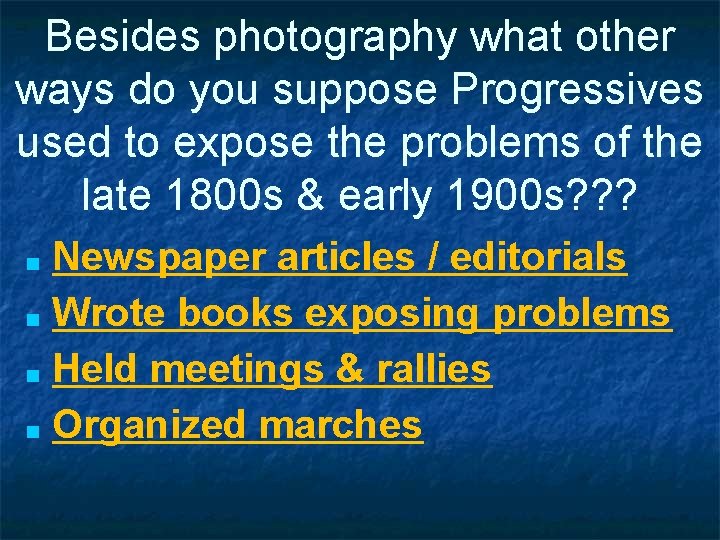 Besides photography what other ways do you suppose Progressives used to expose the problems of the late 1800s & early 1900s???

- Newspaper articles / editorials
- Wrote books exposing problems
- Held meetings & rallies
- Organized marches